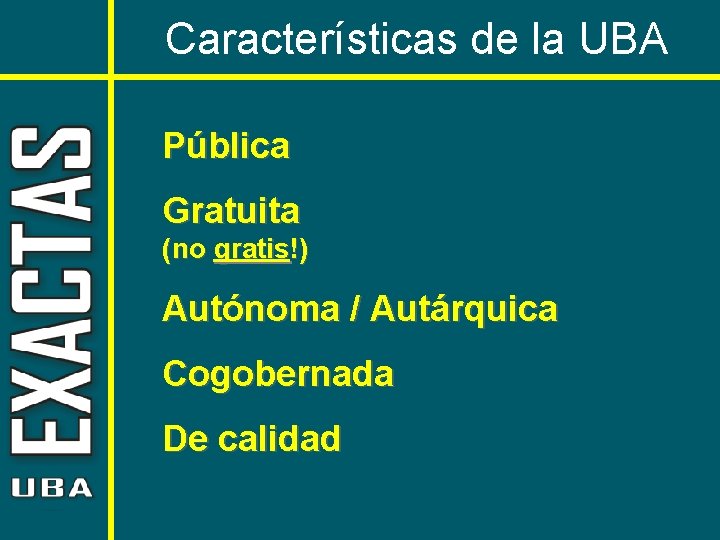 Características de la UBA

EXACTAS
UBA

Pública

Gratuita
(no gratis!)

Autónoma / Autárquica

Cogobernada

De calidad